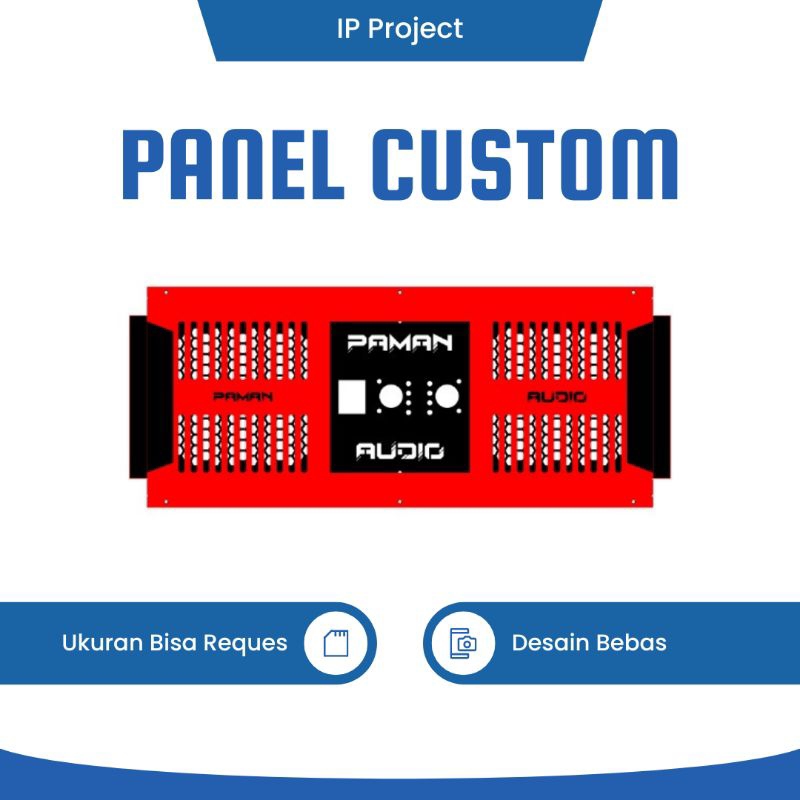 IP Project

PANEL CUSTOM

PAMAN

PAMAN

AUDIO

AUDIO

Ukuran Bisa Reques

Desain Bebas